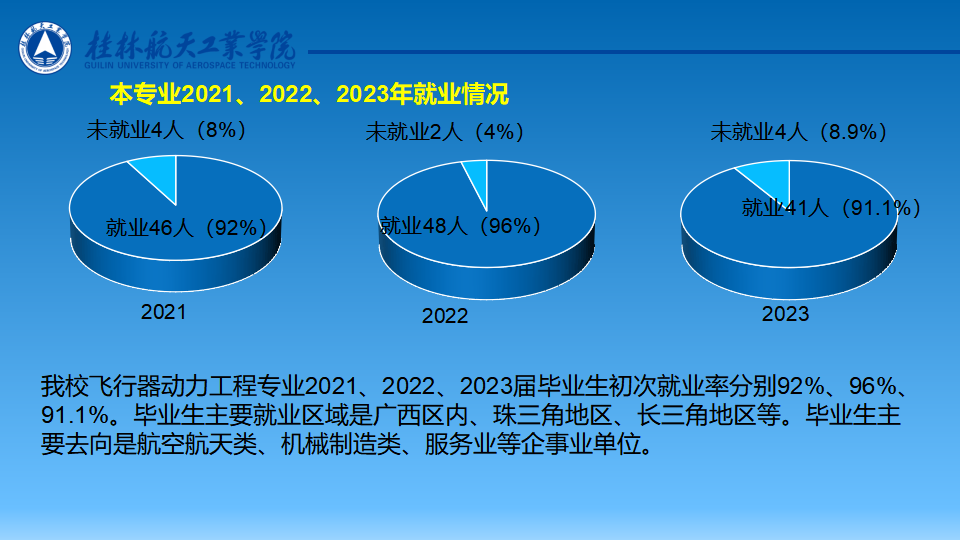 桂林航天工業學院
GUILIN UNIVERSITY OF AEROSPACE TECHNOLOGY

本专业2021、2022、2023年就业情况

未就业4人（8%）
就业46人（92%）
2021

未就业2人（4%）
就业48人（96%）
2022

未就业4人（8.9%）
就业41人（91.1%）
2023

我校飞行器动力工程专业2021、2022、2023届毕业生初次就业率分别92%、96%、91.1%。毕业生主要就业区域是广西区内、珠三角地区、长三角地区等。毕业生主要去向是航空航天类、机械制造类、服务业等企事业单位。